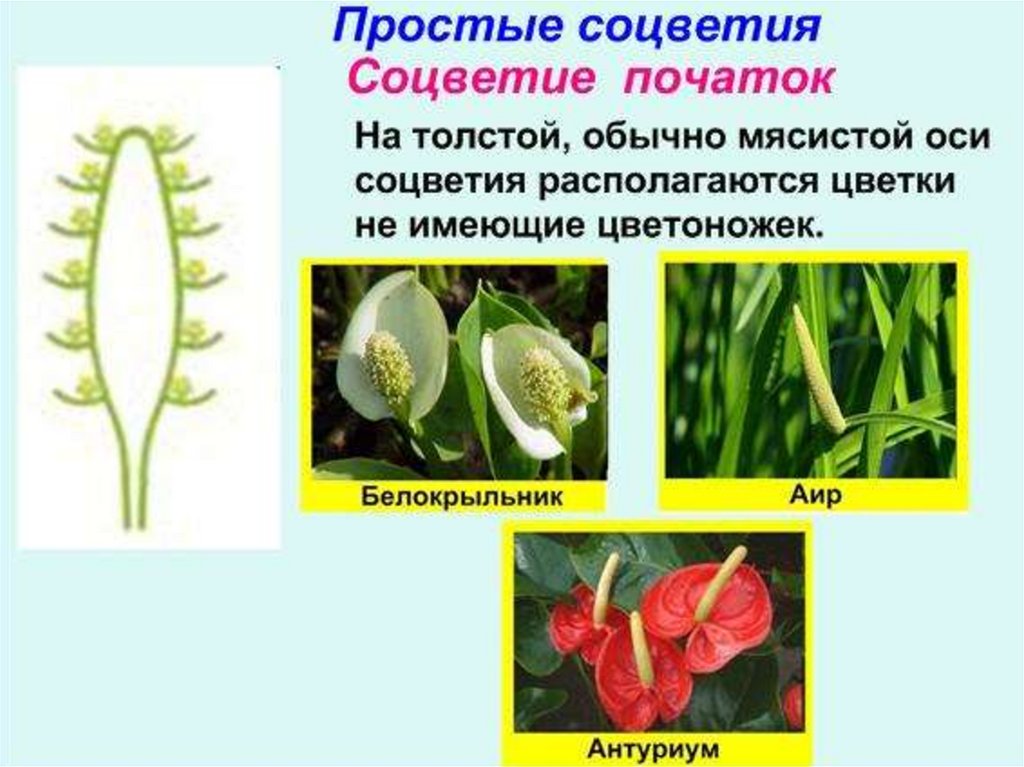 Простые соцветия
Соцветие початок

На толстой, обычно мясистой оси соцветия располагаются цветки не имеющие цветоножек.

Белокрыльник

Аир

Антуриум